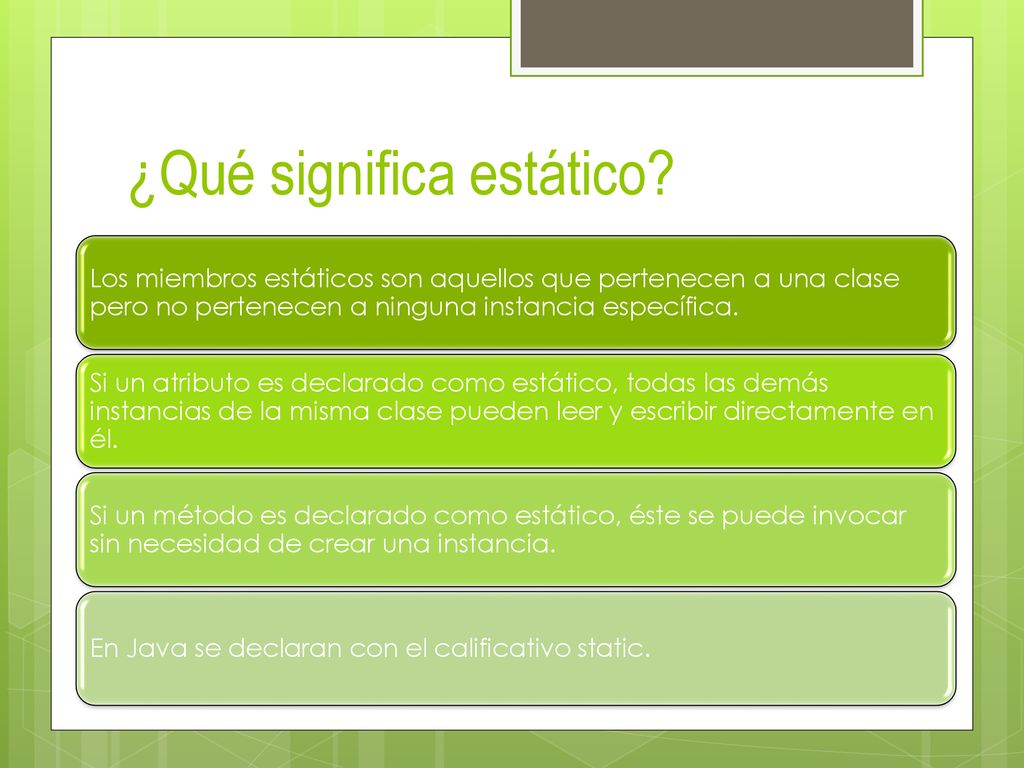 ¿Qué significa estático?

Los miembros estáticos son aquellos que pertenecen a una clase pero no pertenecen a ninguna instancia específica.

Si un atributo es declarado como estático, todas las demás instancias de la misma clase pueden leer y escribir directamente en él.

Si un método es declarado como estático, éste se puede invocar sin necesidad de crear una instancia.

En Java se declaran con el calificativo static.